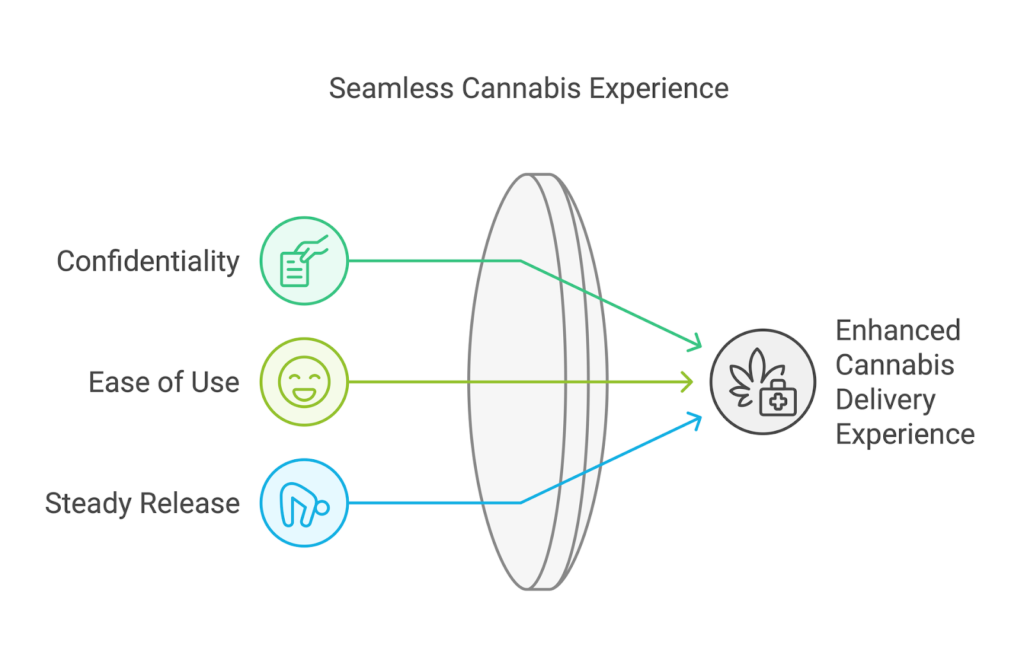 Seamless Cannabis Experience

Confidentiality

Ease of Use

Steady Release

Enhanced Cannabis Delivery Experience